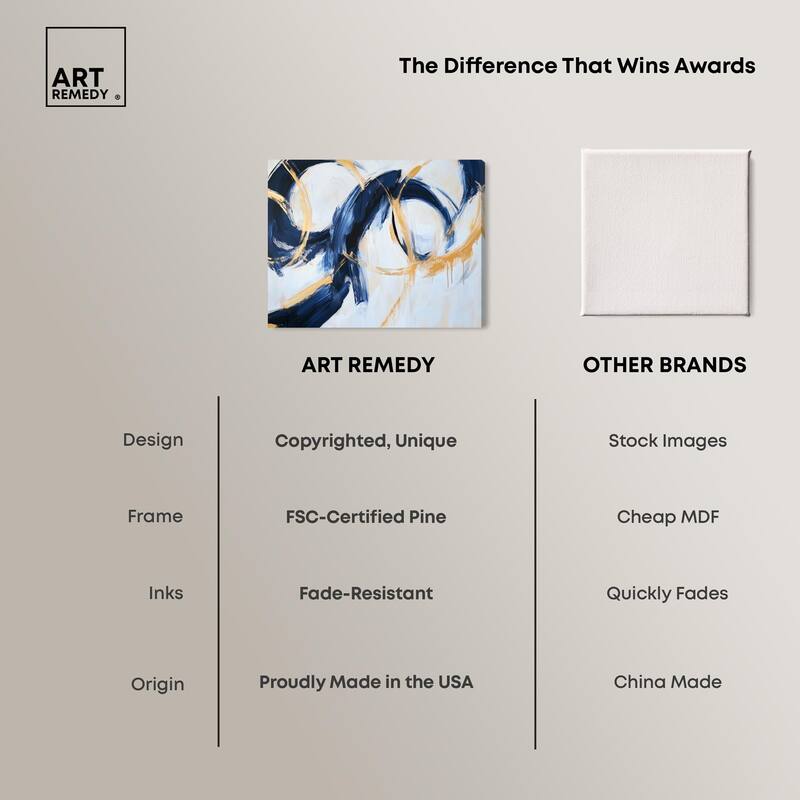 ART REMEDY ®

The Difference That Wins Awards

| | ART REMEDY | OTHER BRANDS |
|---|---|---|
| Design | Copyrighted, Unique | Stock Images |
| Frame | FSC-Certified Pine | Cheap MDF |
| Inks | Fade-Resistant | Quickly Fades |
| Origin | Proudly Made in the USA | China Made |